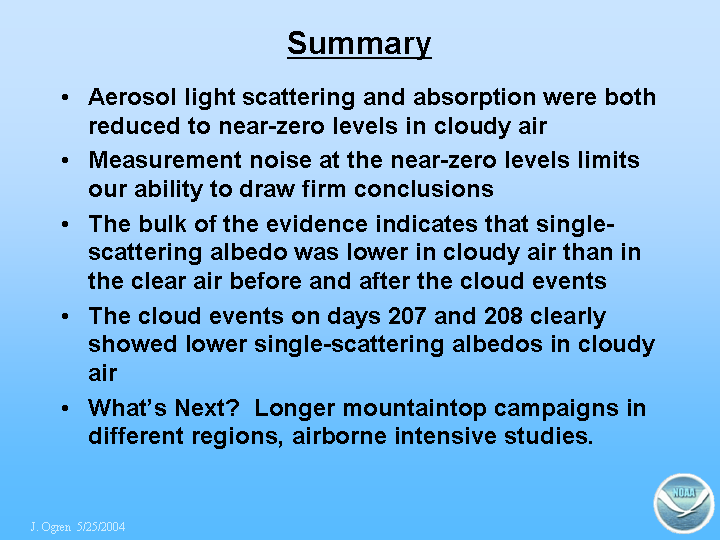 Summary

• Aerosol light scattering and absorption were both reduced to near-zero levels in cloudy air

• Measurement noise at the near-zero levels limits our ability to draw firm conclusions

• The bulk of the evidence indicates that single-scattering albedo was lower in cloudy air than in the clear air before and after the cloud events

• The cloud events on days 207 and 208 clearly showed lower single-scattering albedos in cloudy air

• What's Next? Longer mountaintop campaigns in different regions, airborne intensive studies.

J. Ogren 5/25/2004

NOAA